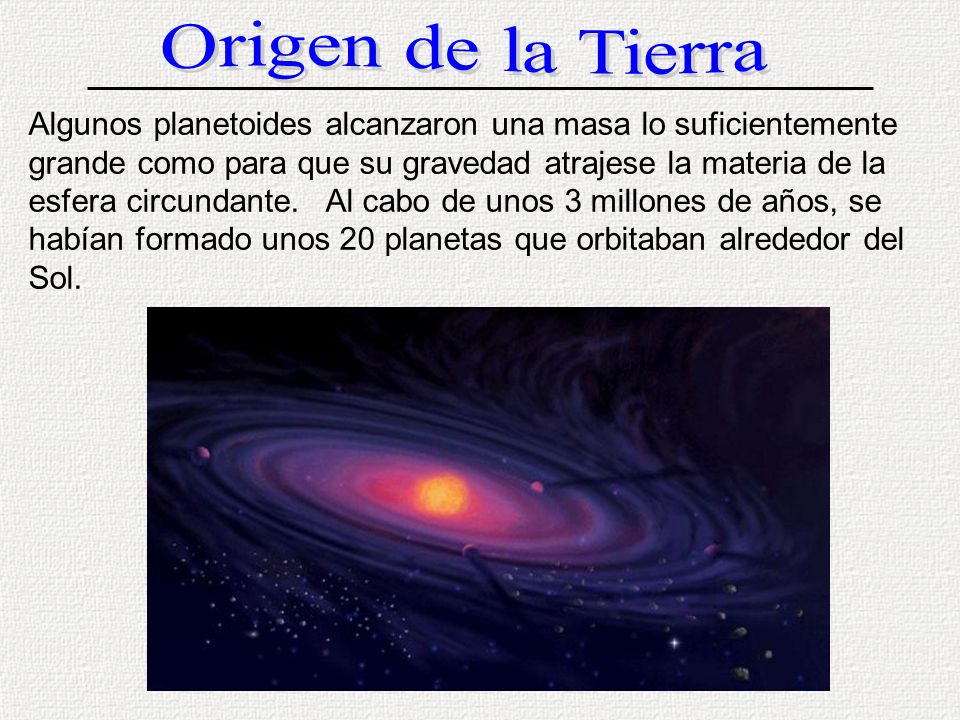 Origen de la Tierra

Algunos planetoides alcanzaron una masa lo suficientemente grande como para que su gravedad atrajese la materia de la esfera circundante. Al cabo de unos 3 millones de años, se habían formado unos 20 planetas que orbitaban alrededor del Sol.